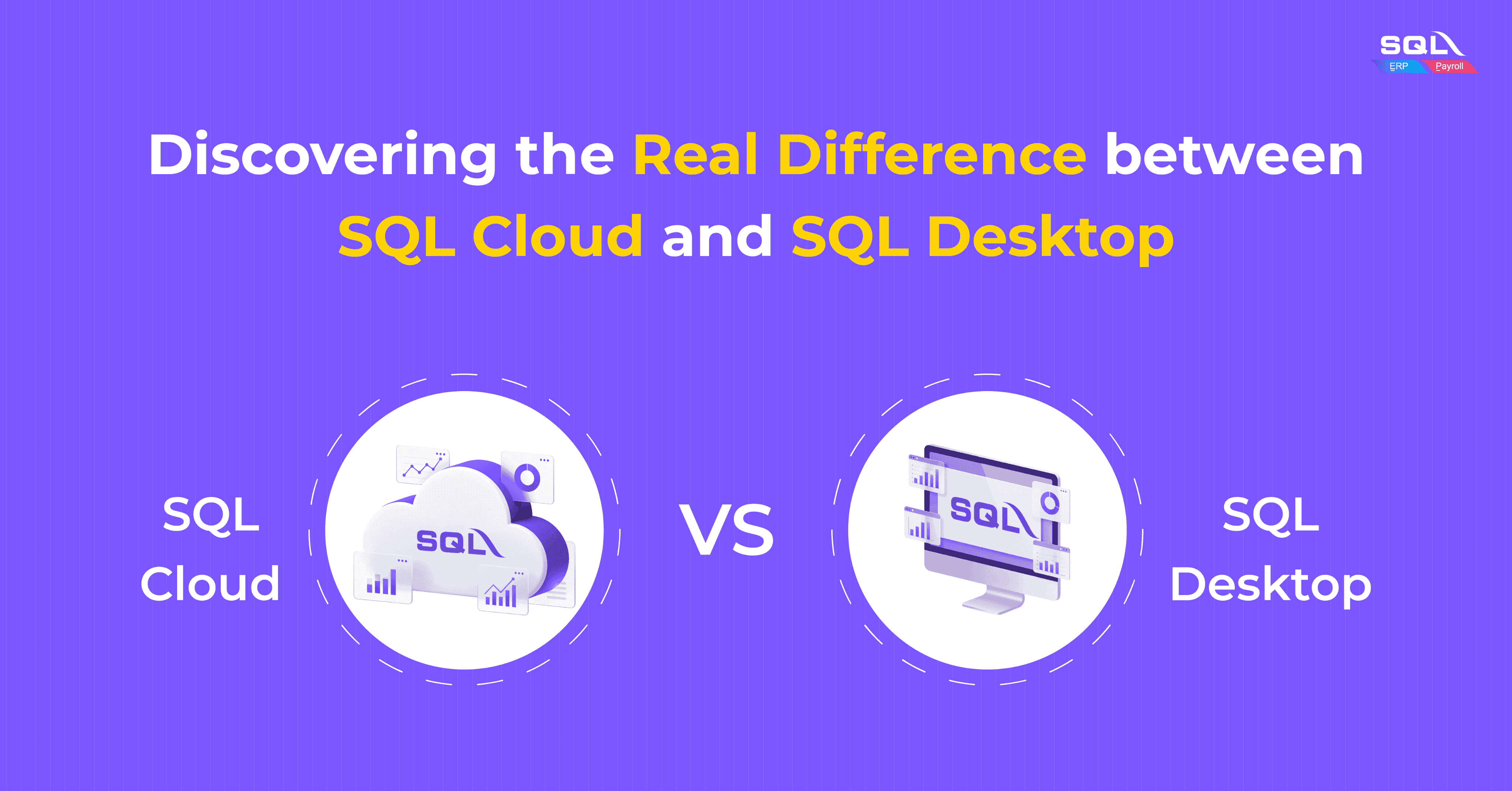 SQL
ERP Payroll

Discovering the Real Difference between SQL Cloud and SQL Desktop

SQL Cloud

SQL

VS

SQL

SQL Desktop